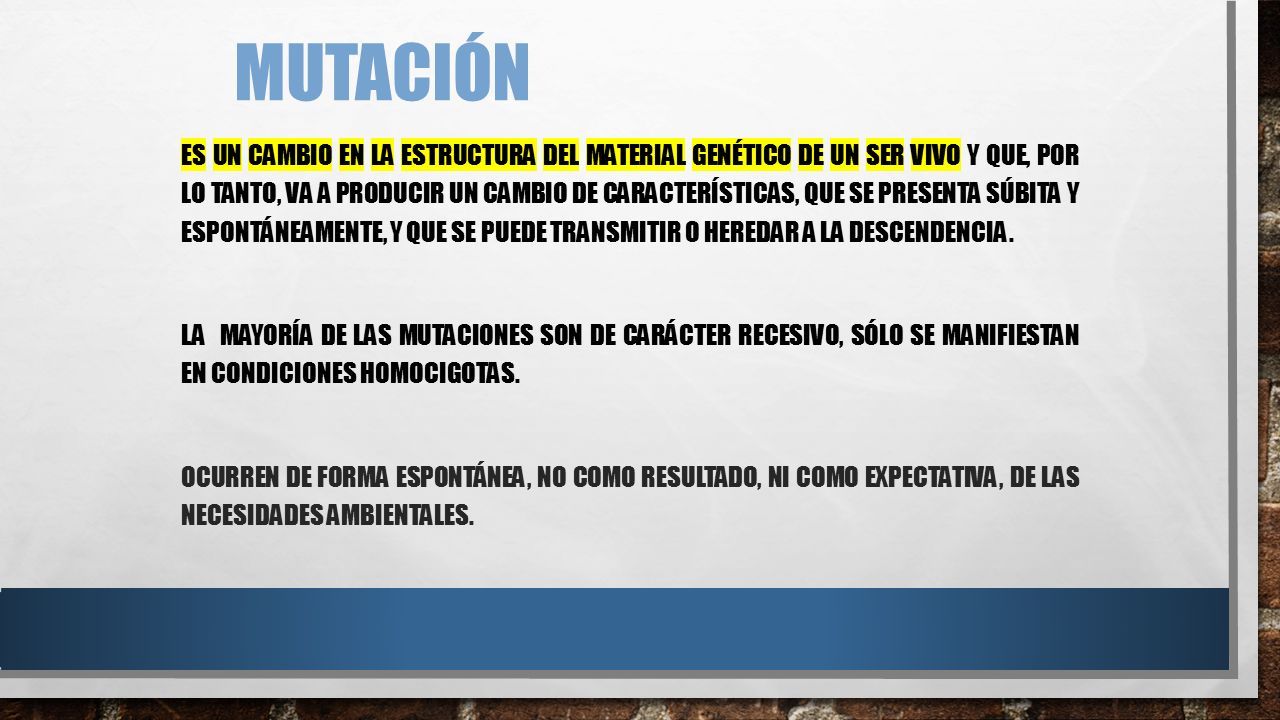 MUTACIÓN

ES UN CAMBIO EN LA ESTRUCTURA DEL MATERIAL GENÉTICO DE UN SER VIVO Y QUE, POR LO TANTO, VA A PRODUCIR UN CAMBIO DE CARACTERÍSTICAS, QUE SE PRESENTA SÚBITA Y ESPONTÁNEAMENTE, Y QUE SE PUEDE TRANSMITIR O HEREDAR A LA DESCENDENCIA.

LA MAYORÍA DE LAS MUTACIONES SON DE CARÁCTER RECESIVO, SÓLO SE MANIFIESTAN EN CONDICIONES HOMOCIGOTAS.

OCURREN DE FORMA ESPONTÁNEA, NO COMO RESULTADO, NI COMO EXPECTATIVA, DE LAS NECESIDADES AMBIENTALES.